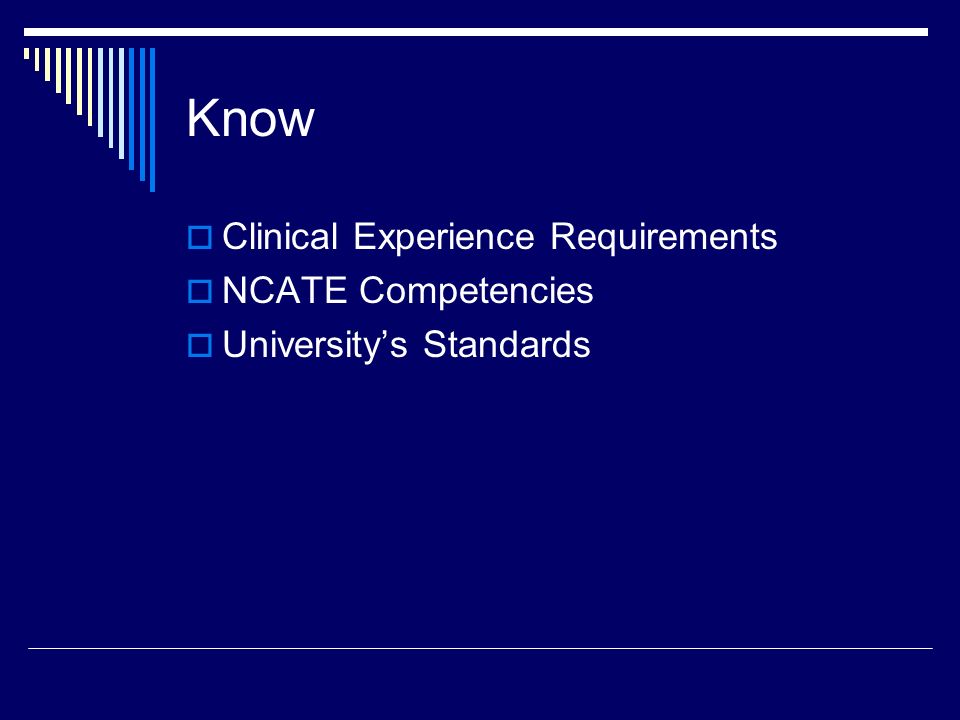 Know

Clinical Experience Requirements
NCATE Competencies
University’s Standards